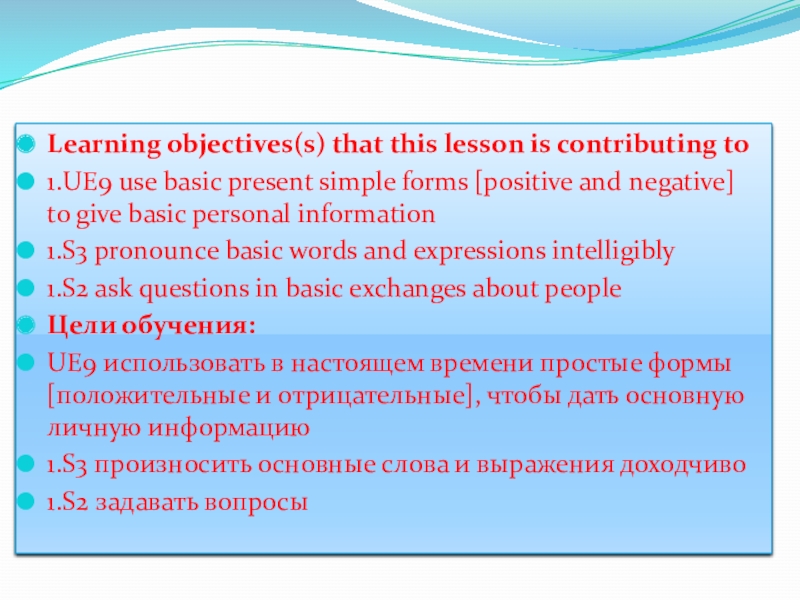 Learning objectives(s) that this lesson is contributing to

1.UE9 use basic present simple forms [positive and negative] to give basic personal information

1.S3 pronounce basic words and expressions intelligibly

1.S2 ask questions in basic exchanges about people

Цели обучения:

UE9 использовать в настоящем времени простые формы [положительные и отрицательные], чтобы дать основную личную информацию

1.S3 произносить основные слова и выражения доходчиво

1.S2 задавать вопросы